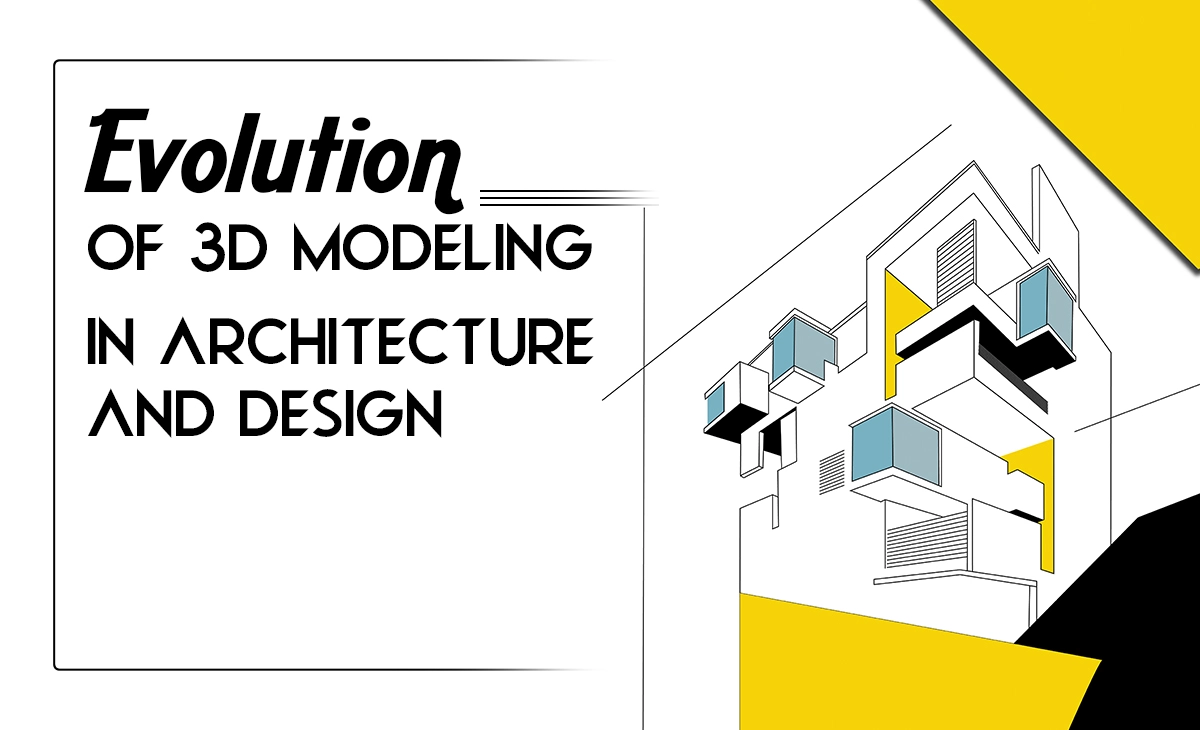 Evolution
OF 3D MODELING
IN ARCHITECTURE
AND DESIGN